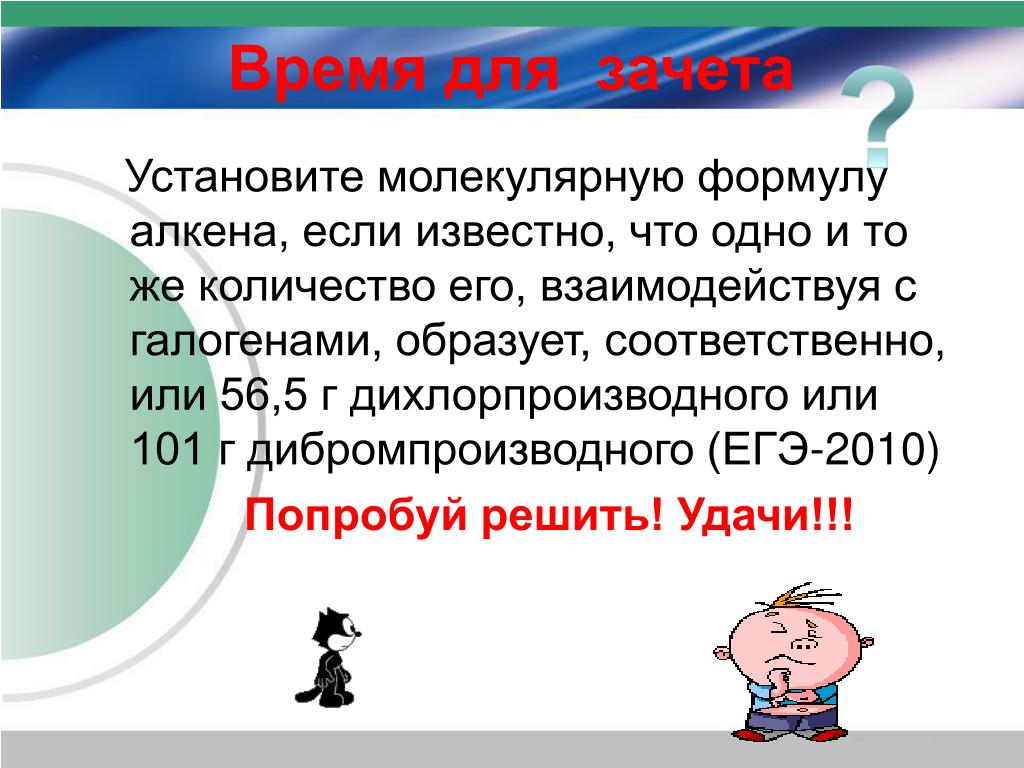 Время для зачета

?

Установите молекулярную формулу алкена, если известно, что одно и то же количество его, взаимодействуя с галогенами, образует, соответственно, или 56,5 г дихлорпроизводного или 101 г дибромпроизводного (ЕГЭ-2010)

Попробуй решить! Удачи!!!